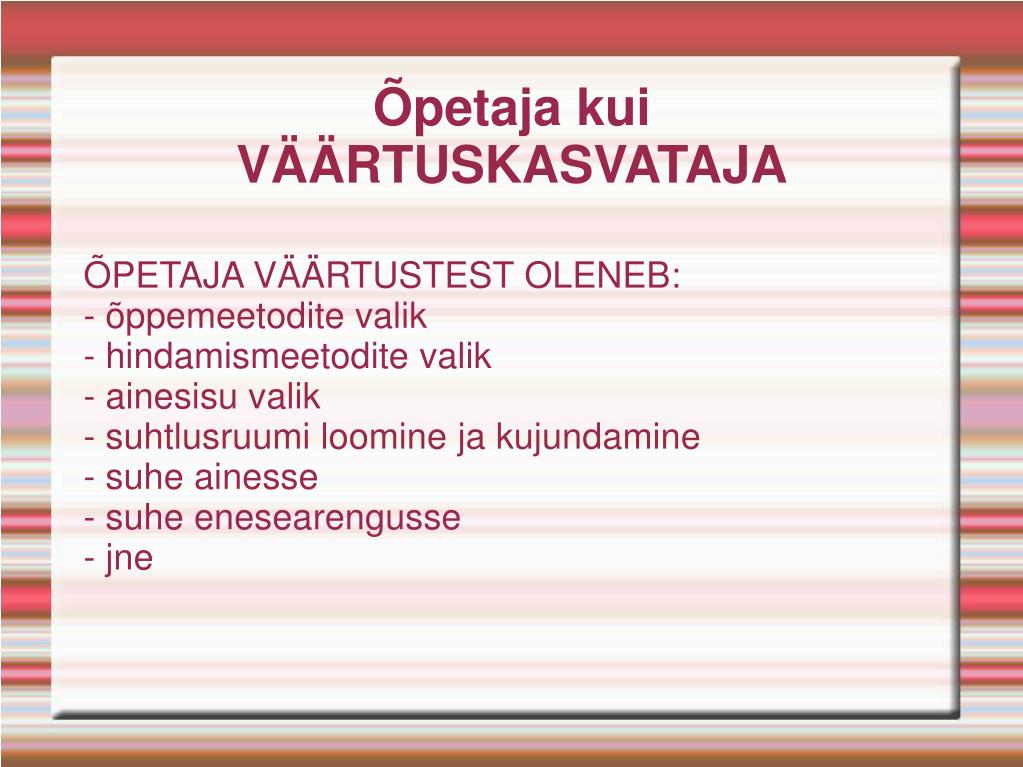 Õpetaja kui VÄÄRTUSKASVATAJA

ÕPETAJA VÄÄRTUSTEST OLENEB:
- õppemeetodite valik
- hindamismeetodite valik
- ainesisu valik
- suhtlusruumi loomine ja kujundamine
- suhe ainesse
- suhe enesearengusse
- jne